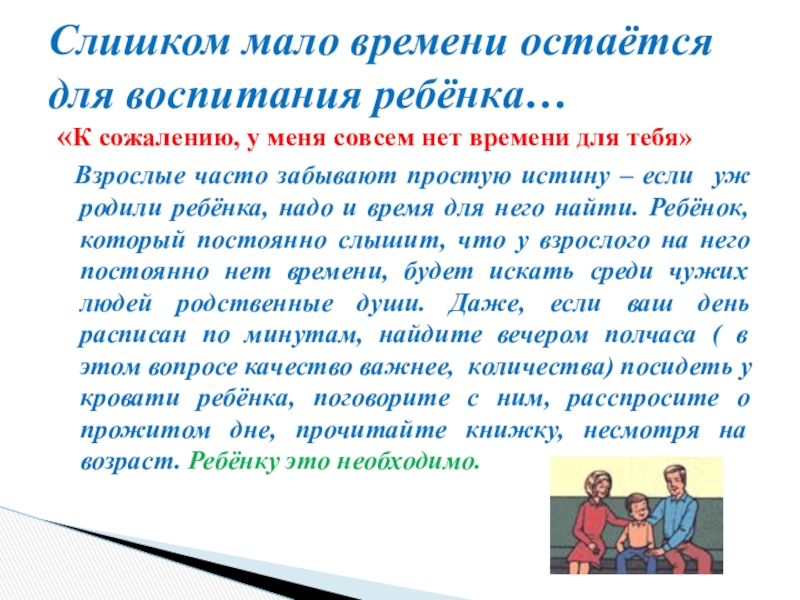 Слишком мало времени остаётся для воспитания ребёнка…

«К сожалению, у меня совсем нет времени для тебя»

Взрослые часто забывают простую истину – если уж родили ребёнка, надо и время для него найти. Ребёнок, который постоянно слышит, что у взрослого на него постоянно нет времени, будет искать среди чужих людей родственные души. Даже, если ваш день расписан по минутам, найдите вечером полчаса ( в этом вопросе качество важнее, количества) посидеть у кровати ребёнка, поговорите с ним, расспросите о прожитом дне, прочитайте книжку, несмотря на возраст. Ребёнку это необходимо.